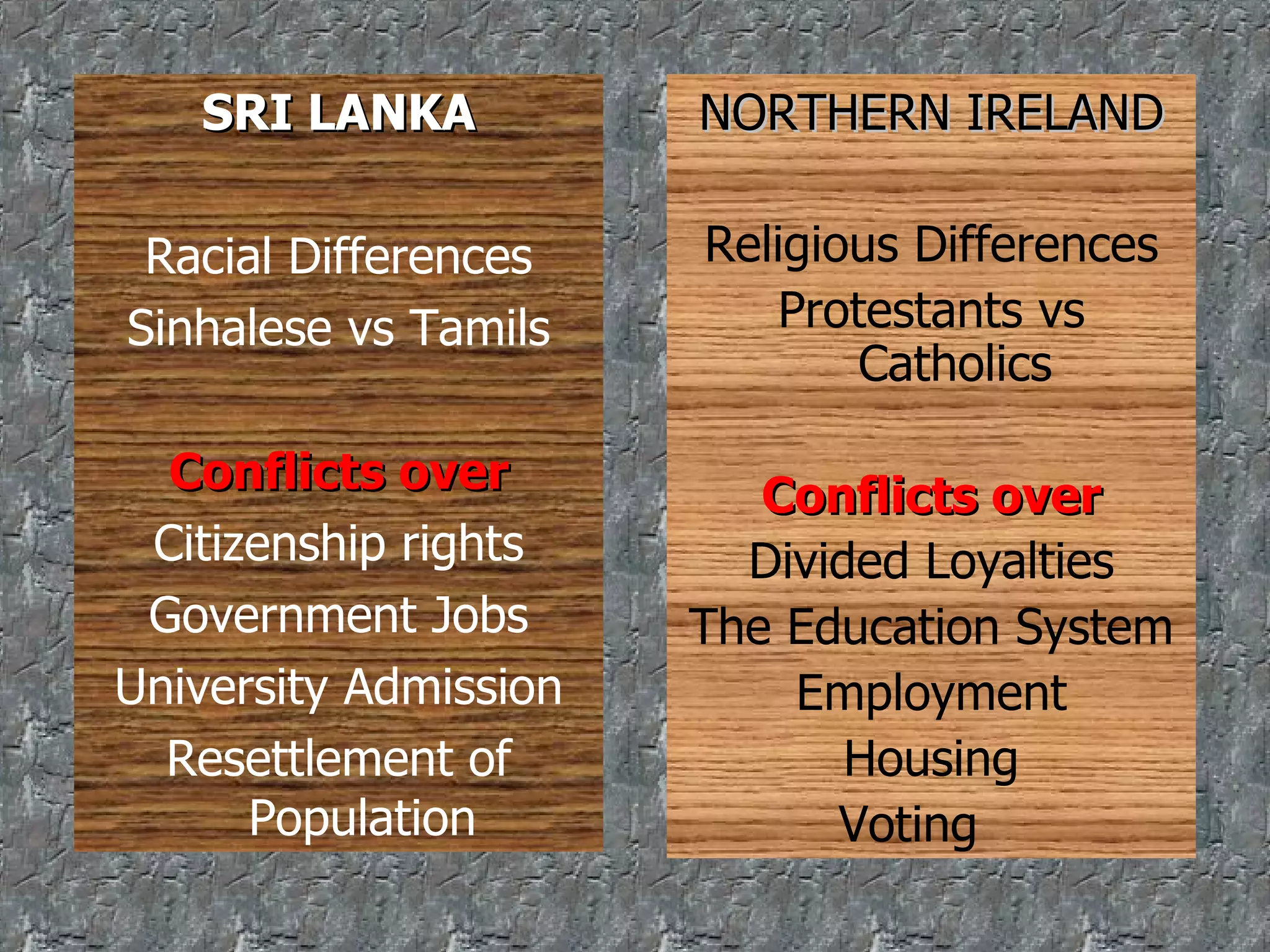 SRI LANKA

Racial Differences
Sinhalese vs Tamils

Conflicts over
Citizenship rights
Government Jobs
University Admission
Resettlement of Population

NORTHERN IRELAND

Religious Differences
Protestants vs Catholics

Conflicts over
Divided Loyalties
The Education System
Employment
Housing
Voting